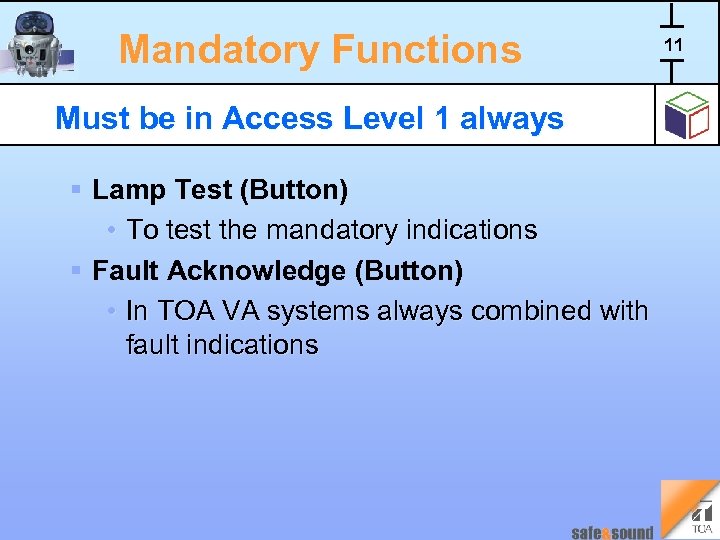 Mandatory Functions

11

Must be in Access Level 1 always

▪ Lamp Test (Button)
• To test the mandatory indications
▪ Fault Acknowledge (Button)
• In TOA VA systems always combined with fault indications

safe&sound

TOA